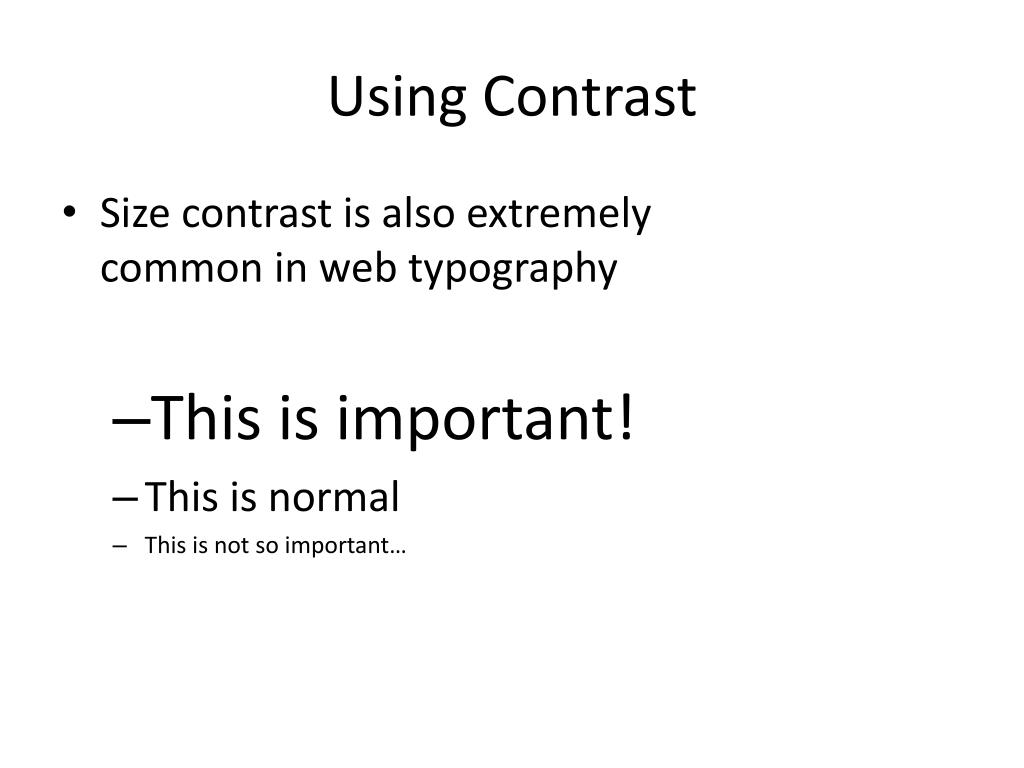 Using Contrast

• Size contrast is also extremely common in web typography

– This is important!
– This is normal
– This is not so important…